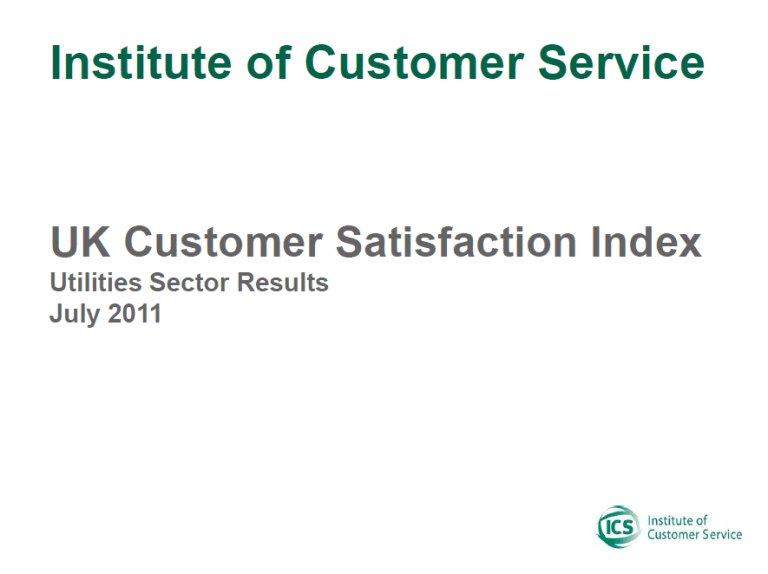 Institute of Customer Service

UK Customer Satisfaction Index
Utilities Sector Results
July 2011

ICS Institute of Customer Service